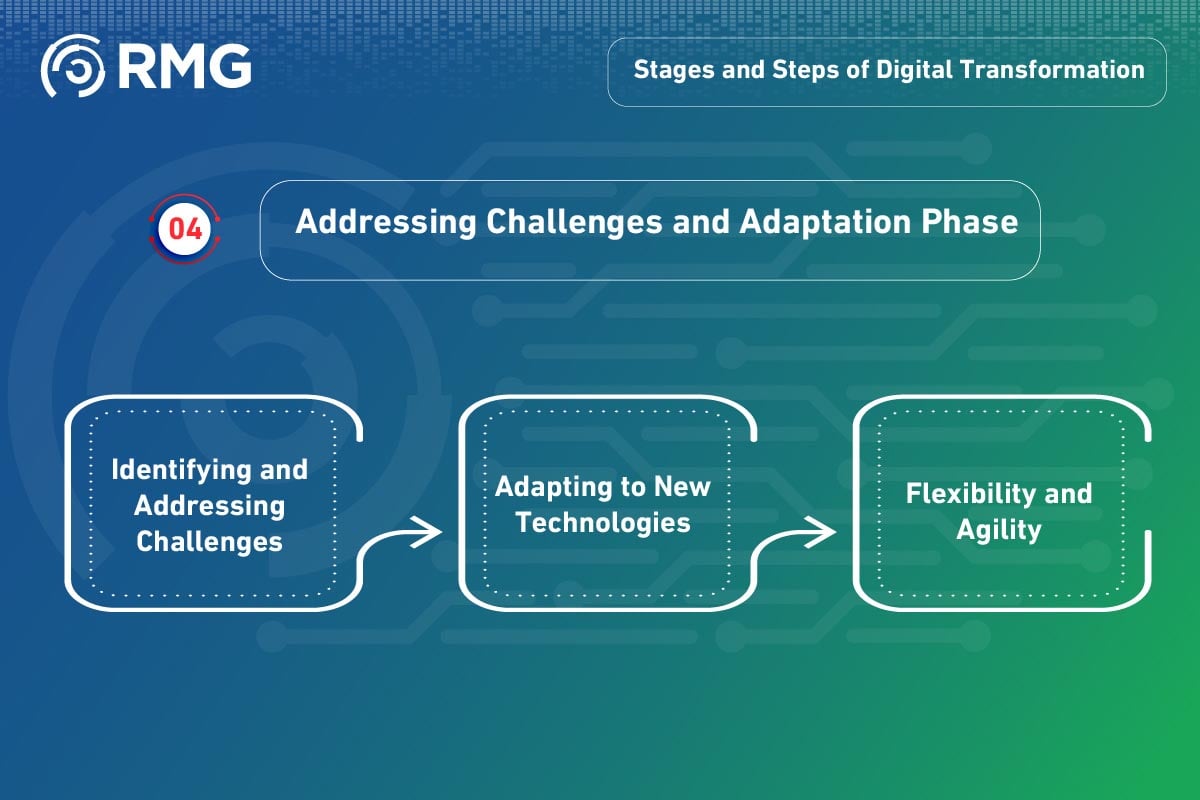 RMG

Stages and Steps of Digital Transformation

04

Addressing Challenges and Adaptation Phase

Identifying and Addressing Challenges

Adapting to New Technologies

Flexibility and Agility